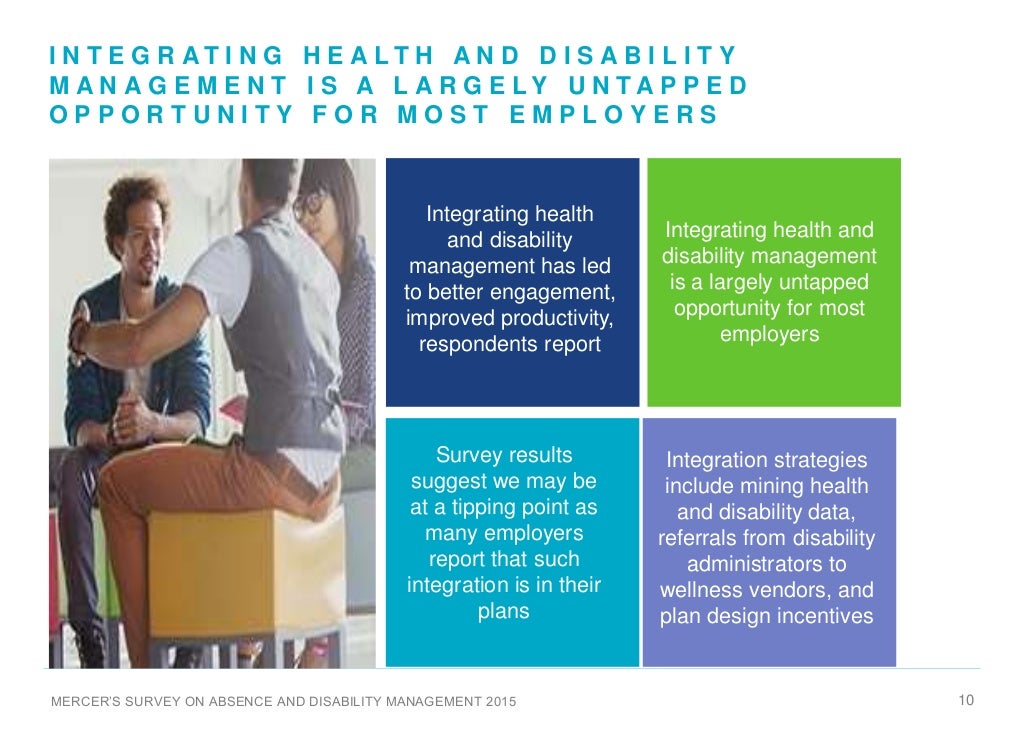 INTEGRATING HEALTH AND DISABILITY MANAGEMENT IS A LARGELY UNTAPPED OPPORTUNITY FOR MOST EMPLOYERS

Integrating health and disability management has led to better engagement, improved productivity, respondents report

Integrating health and disability management is a largely untapped opportunity for most employers

Survey results suggest we may be at a tipping point as many employers report that such integration is in their plans

Integration strategies include mining health and disability data, referrals from disability administrators to wellness vendors, and plan design incentives

MERCER'S SURVEY ON ABSENCE AND DISABILITY MANAGEMENT 2015

10